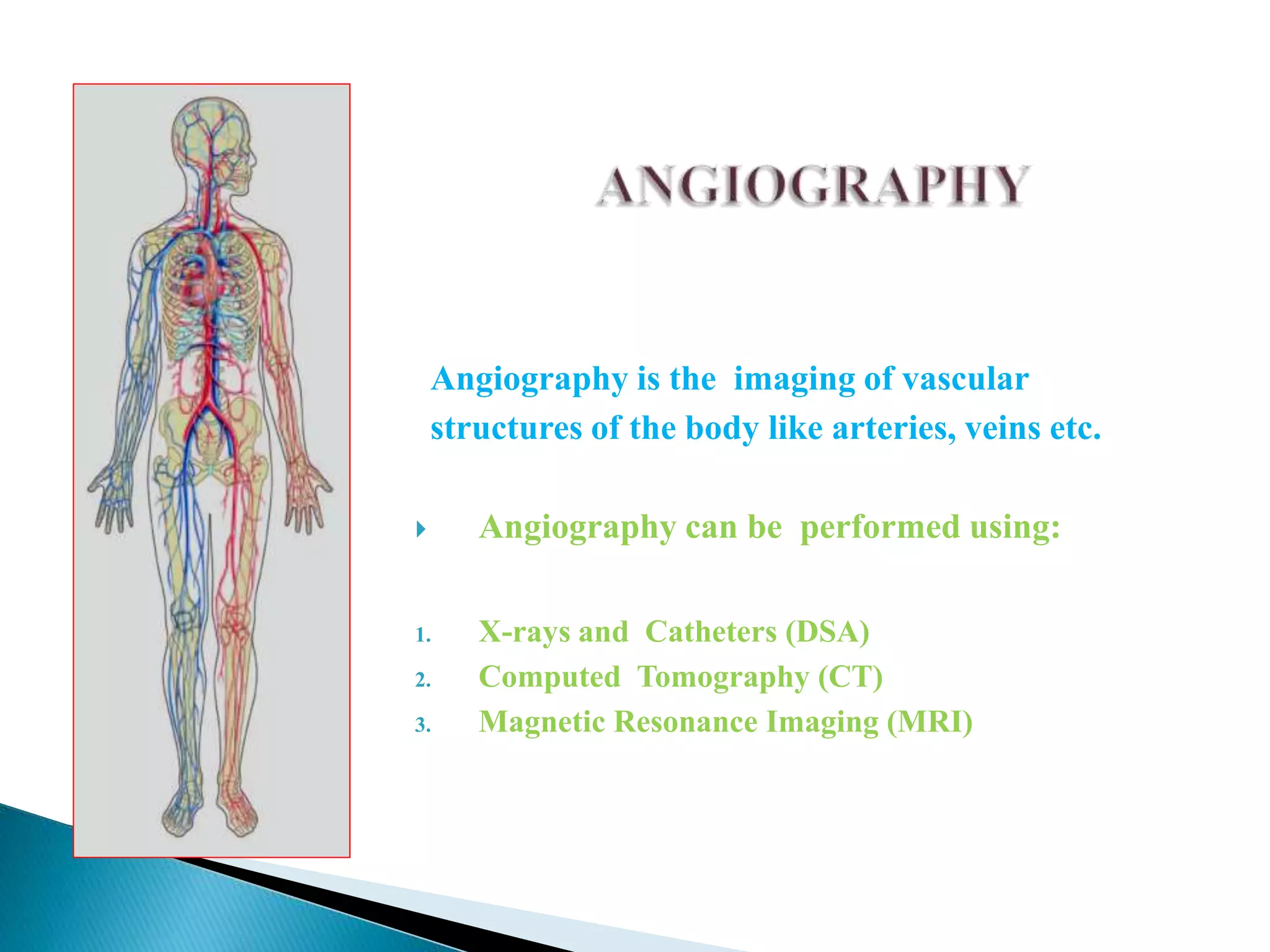 ANGIOGRAPHY

Angiography is the imaging of vascular structures of the body like arteries, veins etc.

Angiography can be performed using:

1. X-rays and Catheters (DSA)
2. Computed Tomography (CT)
3. Magnetic Resonance Imaging (MRI)